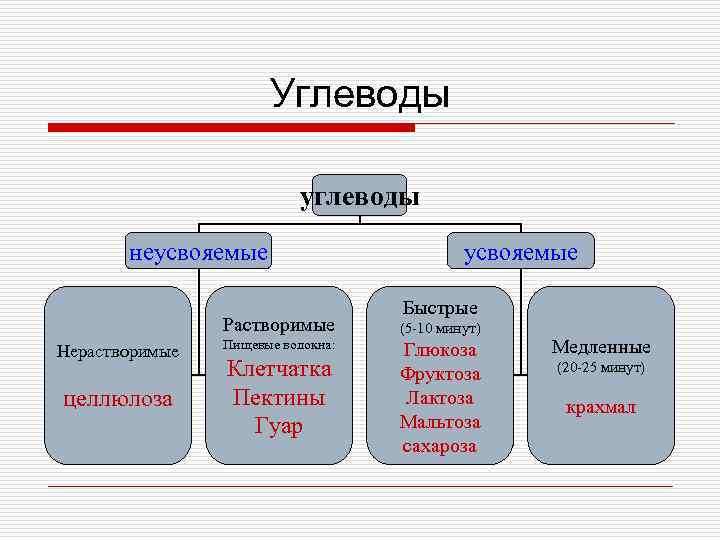 Углеводы

углеводы

неусвояемые

усвояемые

Нерастворимые

целлюлоза

Растворимые
Пищевые волокна:
Клетчатка
Пектины
Гуар

Быстрые
(5-10 минут)
Глюкоза
Фруктоза
Лактоза
Мальтоза
сахароза

Медленные
(20-25 минут)

крахмал